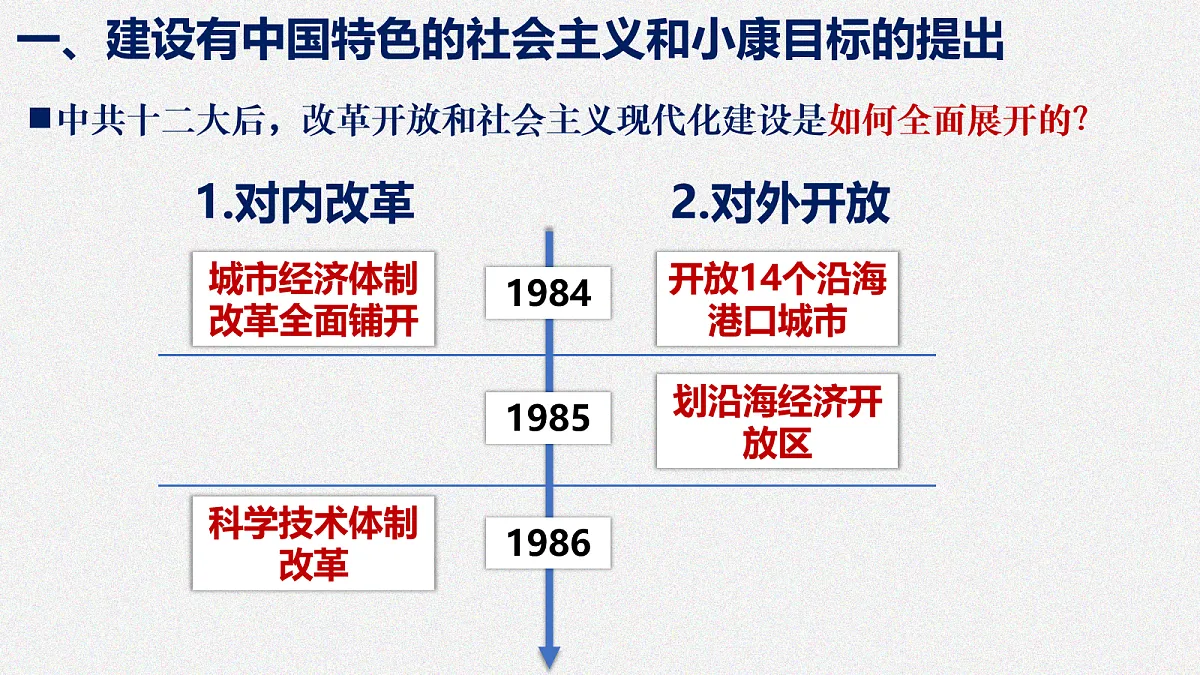 一、建设有中国特色的社会主义和小康目标的提出

■中共十二大后，改革开放和社会主义现代化建设是如何全面展开的?

1.对内改革

2.对外开放

城市经济体制改革全面铺开

1984

开放14个沿海港口城市

1985

划沿海经济开放区

科学技术体制改革

1986